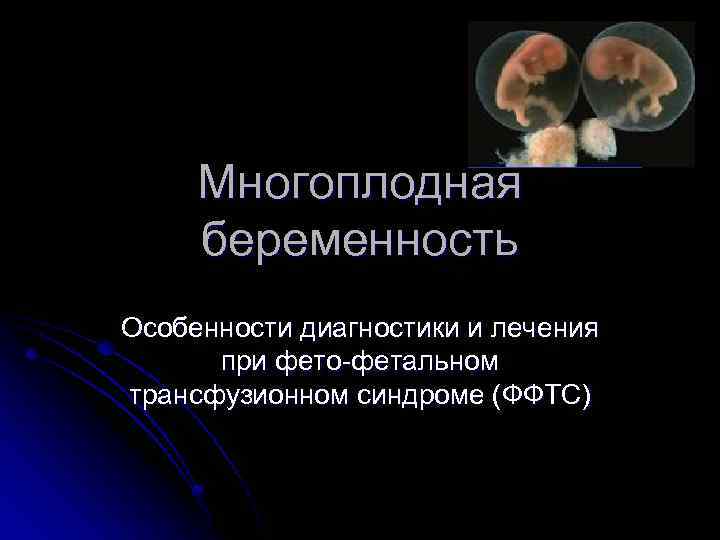 Многоплодная беременность

Особенности диагностики и лечения при фето-фетальном трансфузионном синдроме (ФФТС)